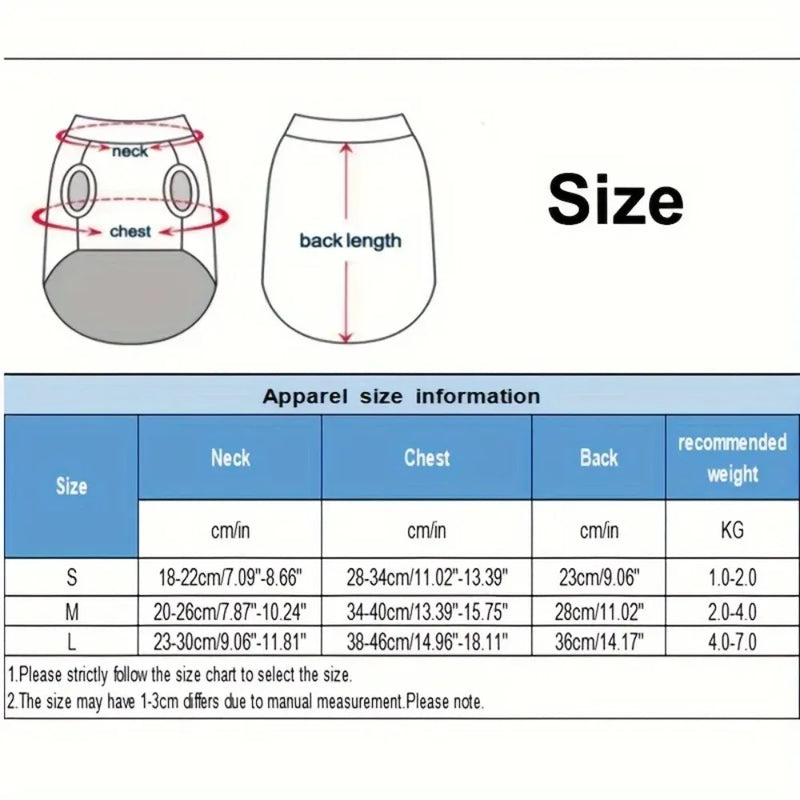 neck

chest

back length

Size

Apparel size information

| Size | Neck | Chest | Back | recommended weight |
|---|---|---|---|---|
| | cm/in | cm/in | cm/in | KG |
| S | 18-22cm/7.09"-8.66" | 28-34cm/11.02"-13.39" | 23cm/9.06" | 1.0-2.0 |
| M | 20-26cm/7.87"-10.24" | 34-40cm/13.39"-15.75" | 28cm/11.02" | 2.0-4.0 |
| L | 23-30cm/9.06"-11.81" | 38-46cm/14.96"-18.11" | 36cm/14.17" | 4.0-7.0 |

1.Please strictly follow the size chart to select the size.
2.The size may have 1-3cm differs due to manual measurement.Please note.